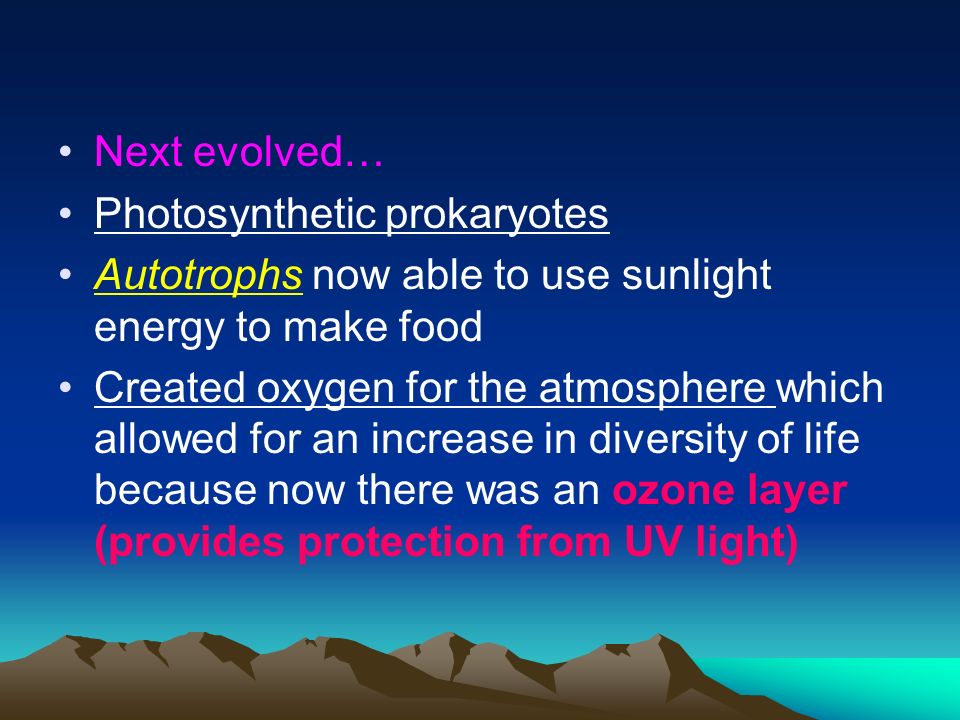 • Next evolved…
• Photosynthetic prokaryotes
• Autotrophs now able to use sunlight energy to make food
• Created oxygen for the atmosphere which allowed for an increase in diversity of life because now there was an ozone layer (provides protection from UV light)